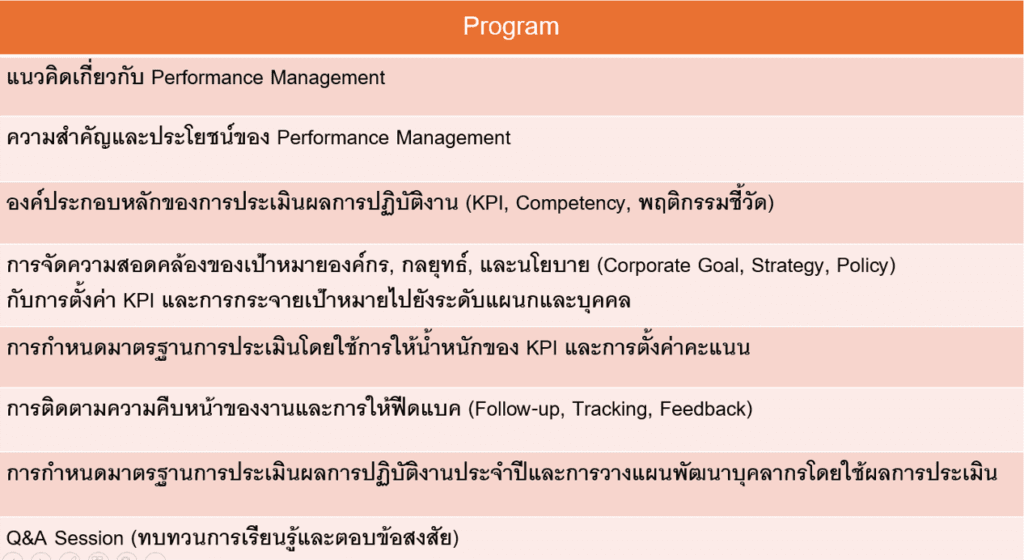 | Program |
|---|
| แนวคิดเกี่ยวกับ Performance Management |
| ความสำคัญและประโยชน์ของ Performance Management |
| องค์ประกอบหลักของการประเมินผลการปฏิบัติงาน (KPI, Competency, พฤติกรรมชี้วัด) |
| การจัดความสอดคล้องของเป้าหมายองค์กร, กลยุทธ์, และนโยบาย (Corporate Goal, Strategy, Policy) กับการตั้งค่า KPI และการกระจายเป้าหมายไปยังระดับแผนกและบุคคล |
| การกำหนดมาตรฐานการประเมินโดยใช้การให้น้ำหนักของ KPI และการตั้งค่าคะแนน |
| การติดตามความคืบหน้าของงานและการให้ฟีดแบค (Follow-up, Tracking, Feedback) |
| การกำหนดมาตรฐานการประเมินผลการปฏิบัติงานประจำปีและการวางแผนพัฒนาบุคลากรโดยใช้ผลการประเมิน |
| Q&A Session (ทบทวนการเรียนรู้และตอบข้อสงสัย) |